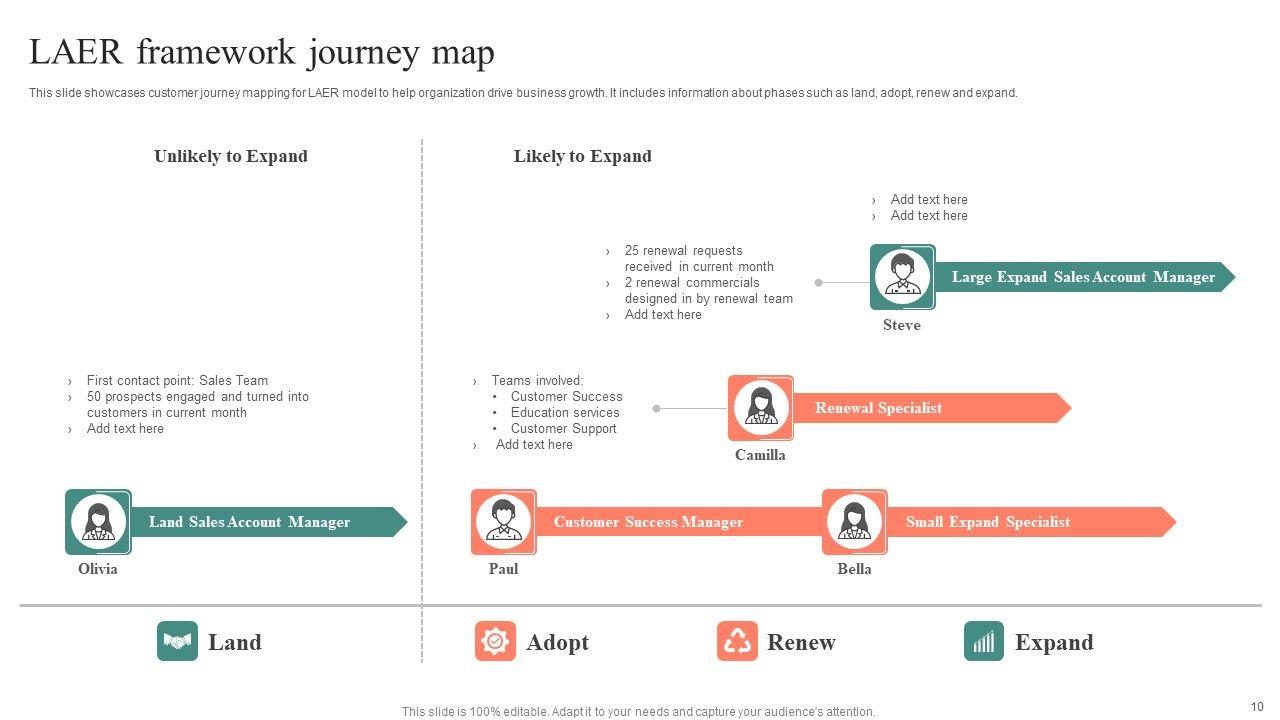 LAER framework journey map

This slide showcases customer journey mapping for LAER model to help organization drive business growth. It includes information about phases such as land, adopt, renew and expand.

Unlikely to Expand

Likely to Expand

› Add text here
› Add text here

› 25 renewal requests received in current month
› 2 renewal commercials designed in by renewal team
› Add text here

Large Expand Sales Account Manager

Steve

› First contact point: Sales Team
› 50 prospects engaged and turned into customers in current month
› Add text here

› Teams involved:
• Customer Success
• Education services
• Customer Support
› Add text here

Renewal Specialist

Camilla

Land Sales Account Manager

Olivia

Customer Success Manager

Paul

Small Expand Specialist

Bella

Land

Adopt

Renew

Expand

This slide is 100% editable. Adapt it to your needs and capture your audience's attention.

10